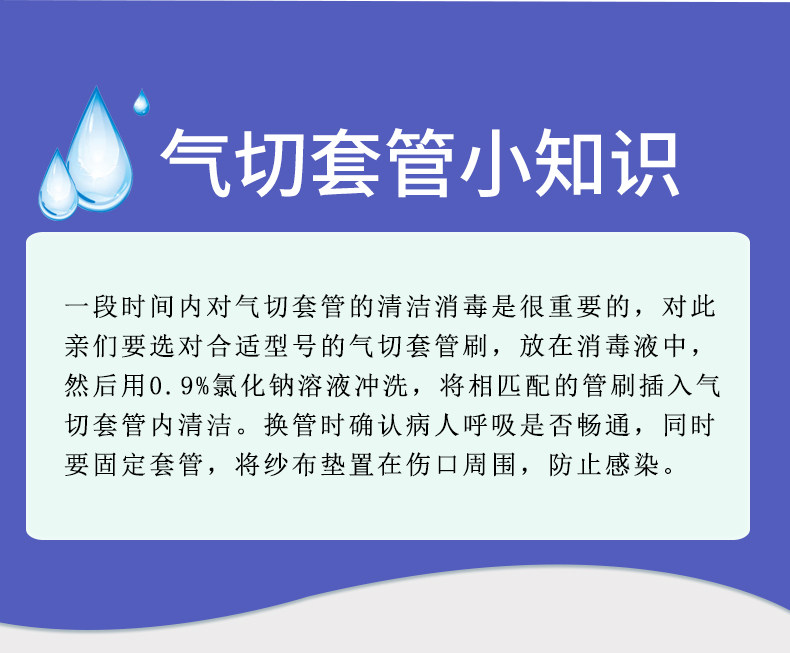 气切套管小知识

一段时间内对气切套管的清洁消毒是很重要的，对此亲们要选对合适型号的气切套管刷，放在消毒液中，然后用0.9%氯化钠溶液冲洗，将相匹配的管刷插入气切套管内清洁。换管时确认病人呼吸是否畅通，同时要固定套管，将纱布垫置在伤口周围，防止感染。